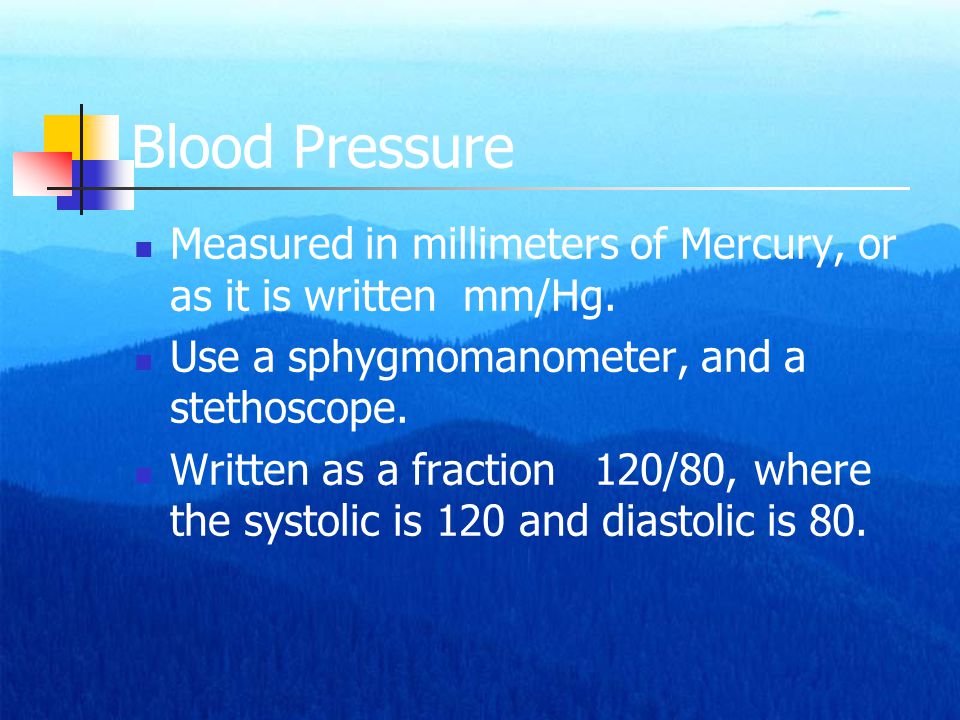 Blood Pressure

- Measured in millimeters of Mercury, or as it is written mm/Hg.
- Use a sphygmomanometer, and a stethoscope.
- Written as a fraction 120/80, where the systolic is 120 and diastolic is 80.